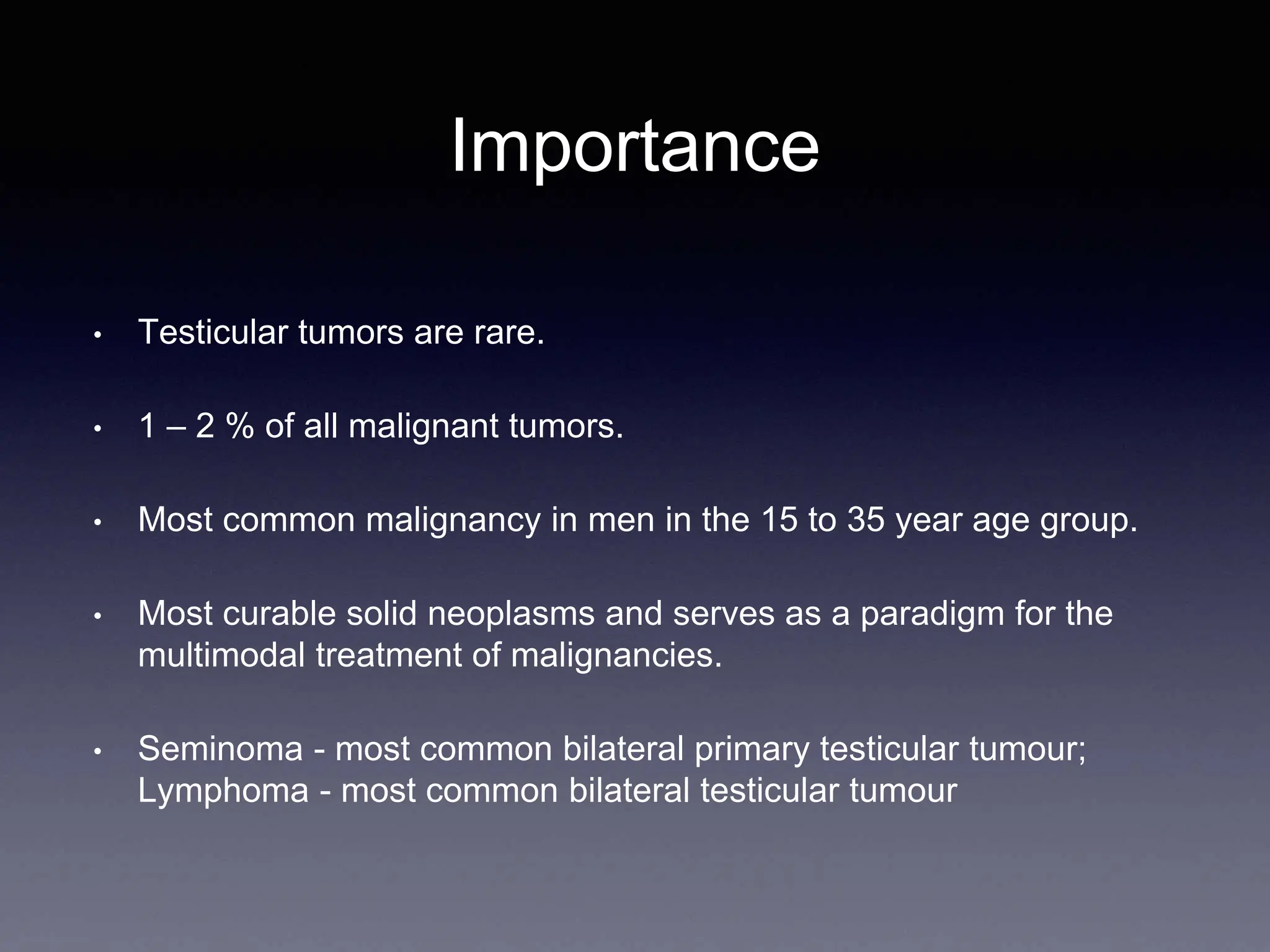 Importance

• Testicular tumors are rare.

• 1 – 2 % of all malignant tumors.

• Most common malignancy in men in the 15 to 35 year age group.

• Most curable solid neoplasms and serves as a paradigm for the multimodal treatment of malignancies.

• Seminoma - most common bilateral primary testicular tumour; Lymphoma - most common bilateral testicular tumour